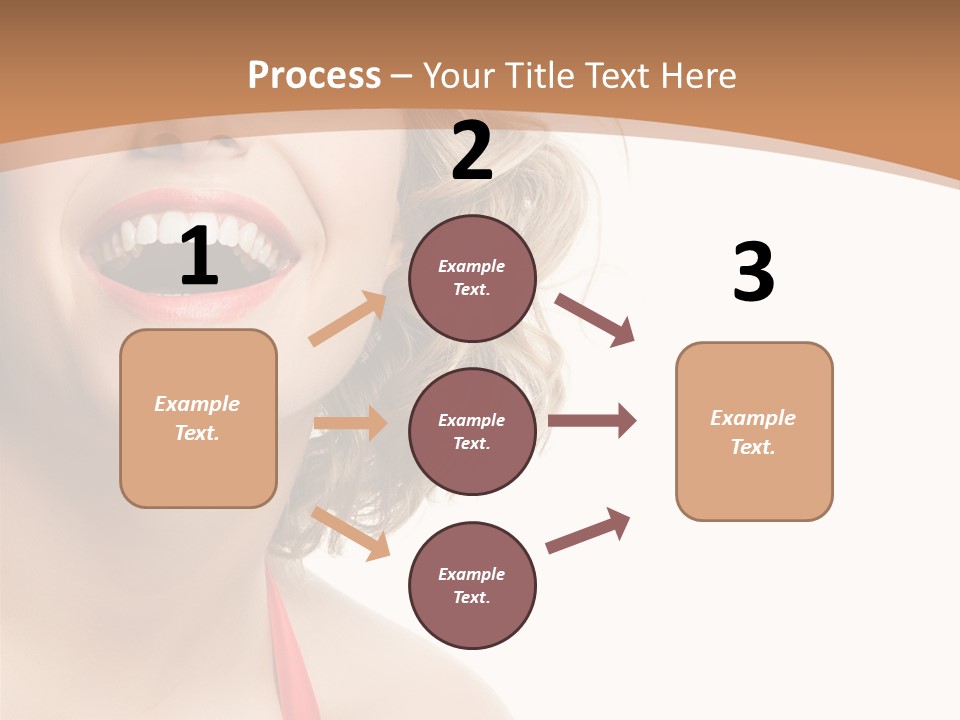 Process – Your Title Text Here

1

Example Text.

2

Example Text.

Example Text.

Example Text.

3

Example Text.